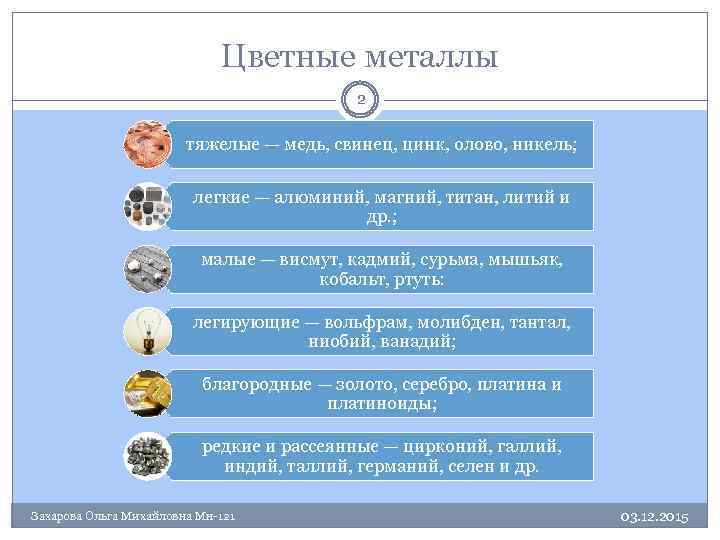 Цветные металлы

2

тяжелые — медь, свинец, цинк, олово, никель;

легкие — алюминий, магний, титан, литий и др.;

малые — висмут, кадмий, сурьма, мышьяк, кобальт, ртуть:

легирующие — вольфрам, молибден, тантал, ниобий, ванадий;

благородные — золото, серебро, платина и платиноиды;

редкие и рассеянные — цирконий, галлий, индий, таллий, германий, селен и др.

Захарова Ольга Михайловна Мн-121

03.12.2015